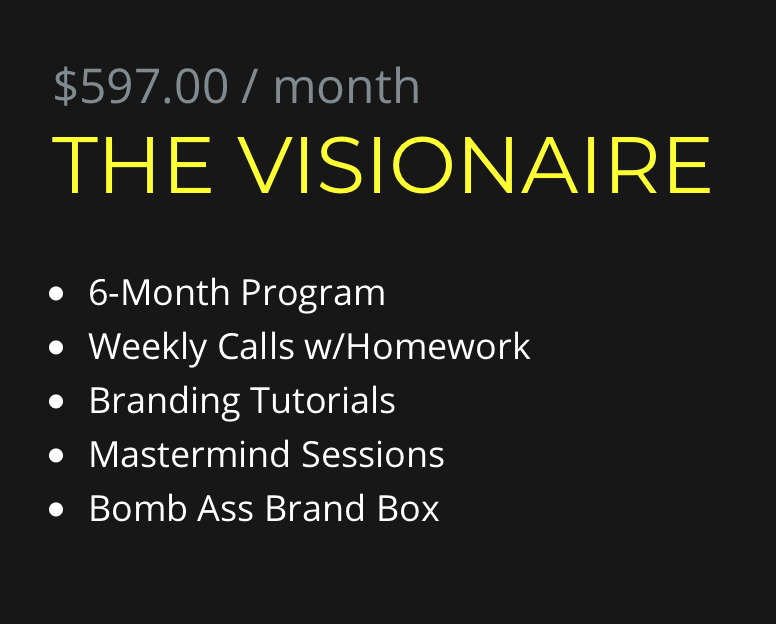 \$597.00 / month

THE VISIONAIRE

- 6-Month Program
- Weekly Calls w/Homework
- Branding Tutorials
- Mastermind Sessions
- Bomb Ass Brand Box